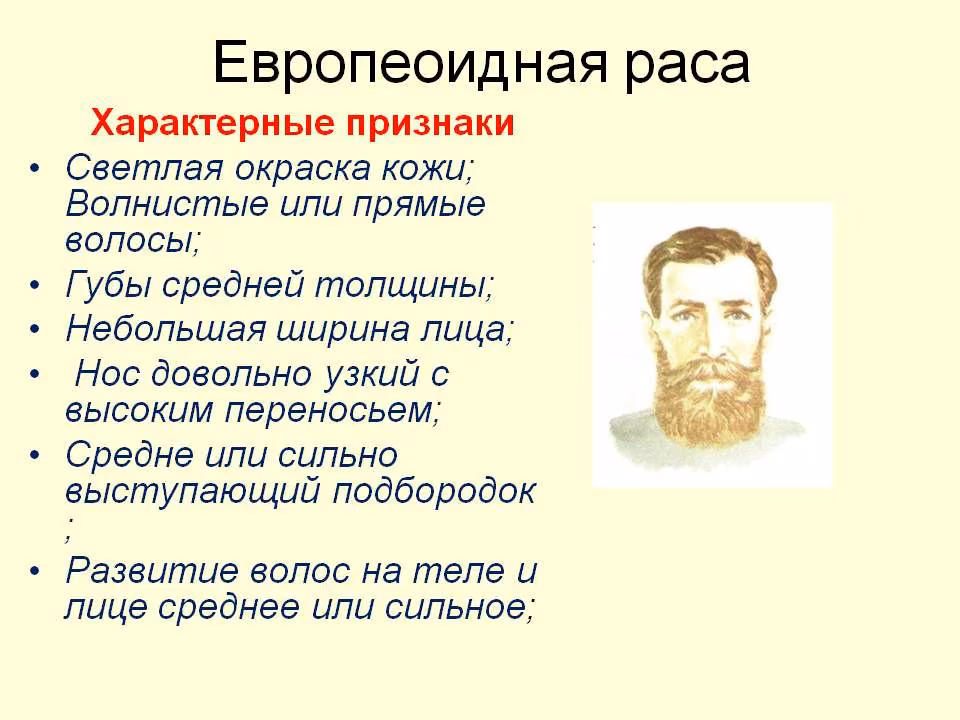 Европеоидная раса

Характерные признаки

• Светлая окраска кожи; Волнистые или прямые волосы;
• Губы средней толщины;
• Небольшая ширина лица;
• Нос довольно узкий с высоким переносьем;
• Средне или сильно выступающий подбородок ;
• Развитие волос на теле и лице среднее или сильное;